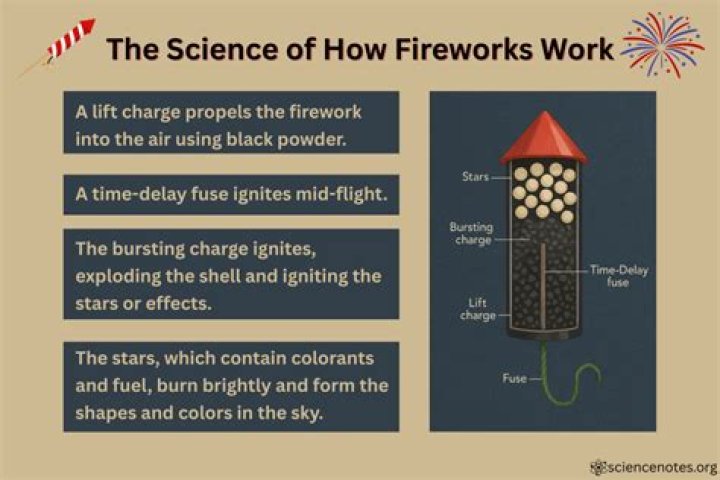 The Science of How Fireworks Work

A lift charge propels the firework into the air using black powder.

A time-delay fuse ignites mid-flight.

The bursting charge ignites, exploding the shell and igniting the stars or effects.

The stars, which contain colorants and fuel, burn brightly and form the shapes and colors in the sky.

Stars

Bursting charge

Time-Delay fuse

Lift charge

Fuse

sciencenotes.org